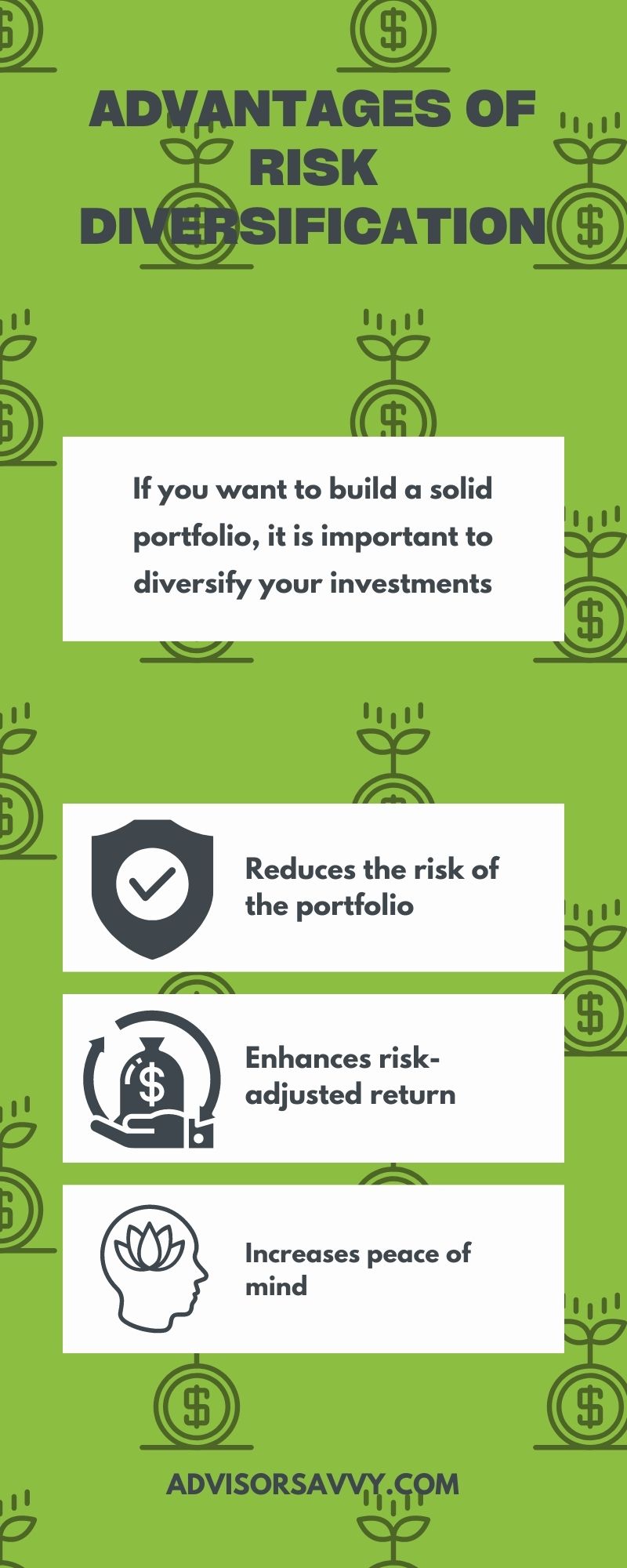 ADVANTAGES OF RISK DIVERSIFICATION

If you want to build a solid portfolio, it is important to diversify your investments

Reduces the risk of the portfolio

Enhances risk-adjusted return

Increases peace of mind

ADVISORSAVVY.COM